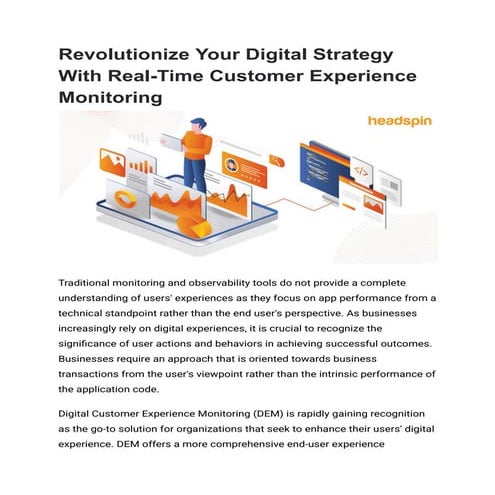 Revolutionize Your Digital Strategy With Real-Time Customer Experience Monitoring

headspin

Traditional monitoring and observability tools do not provide a complete understanding of users' experiences as they focus on app performance from a technical standpoint rather than the end user's perspective. As businesses increasingly rely on digital experiences, it is crucial to recognize the significance of user actions and behaviors in achieving successful outcomes. Businesses require an approach that is oriented towards business transactions from the user's viewpoint rather than the intrinsic performance of the application code.

Digital Customer Experience Monitoring (DEM) is rapidly gaining recognition as the go-to solution for organizations that seek to enhance their users' digital experience. DEM offers a more comprehensive end-user experience